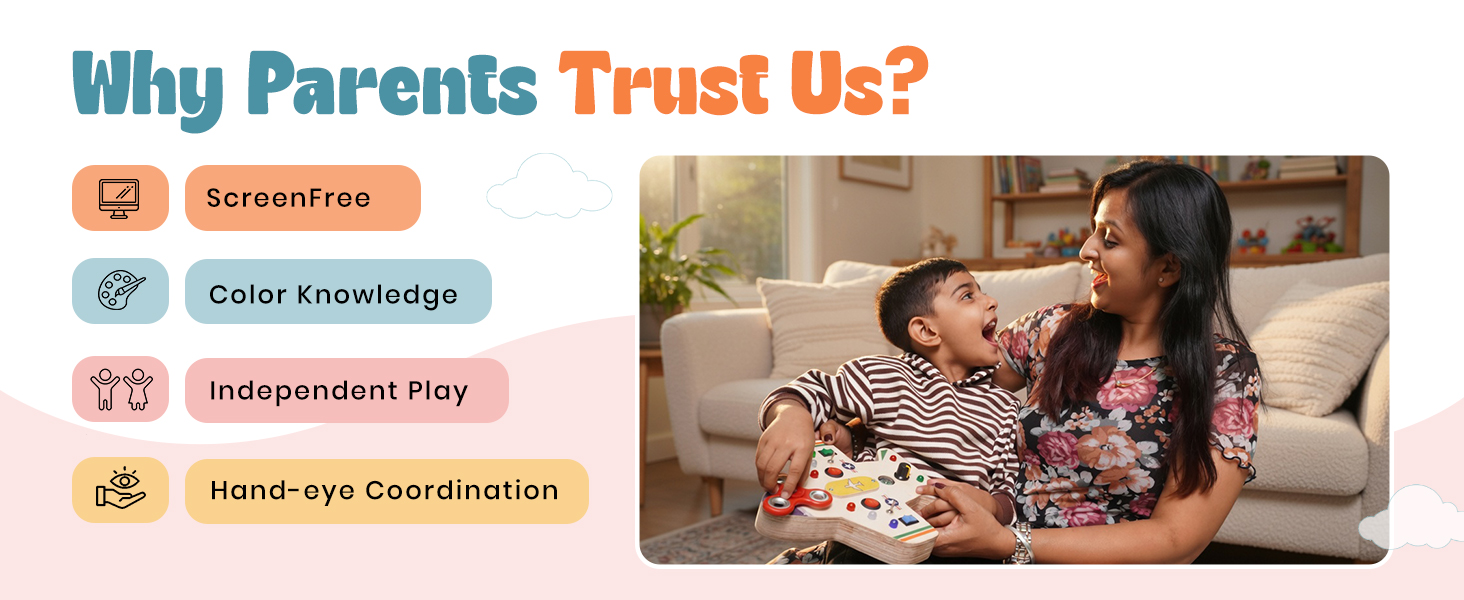 Why Parents Trust Us?

ScreenFree

Color Knowledge

Independent Play

Hand-eye Coordination